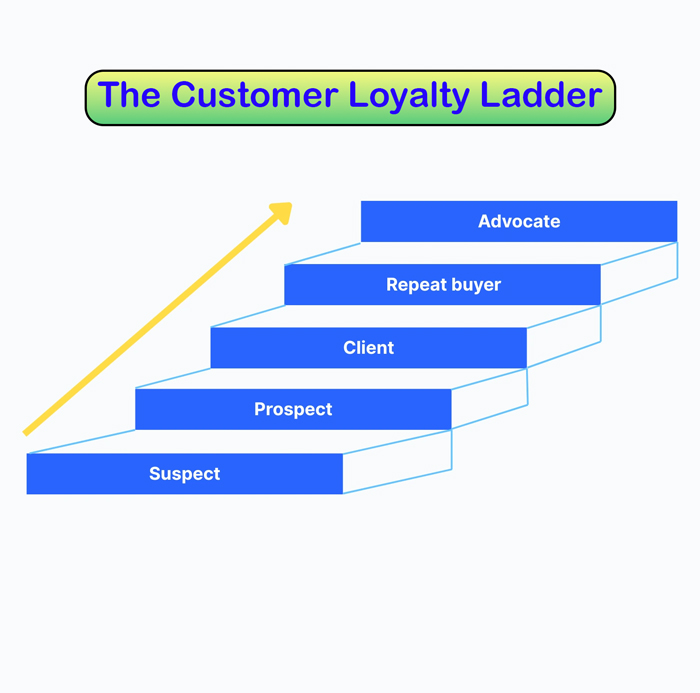 The Customer Loyalty Ladder

Advocate

Repeat buyer

Client

Prospect

Suspect